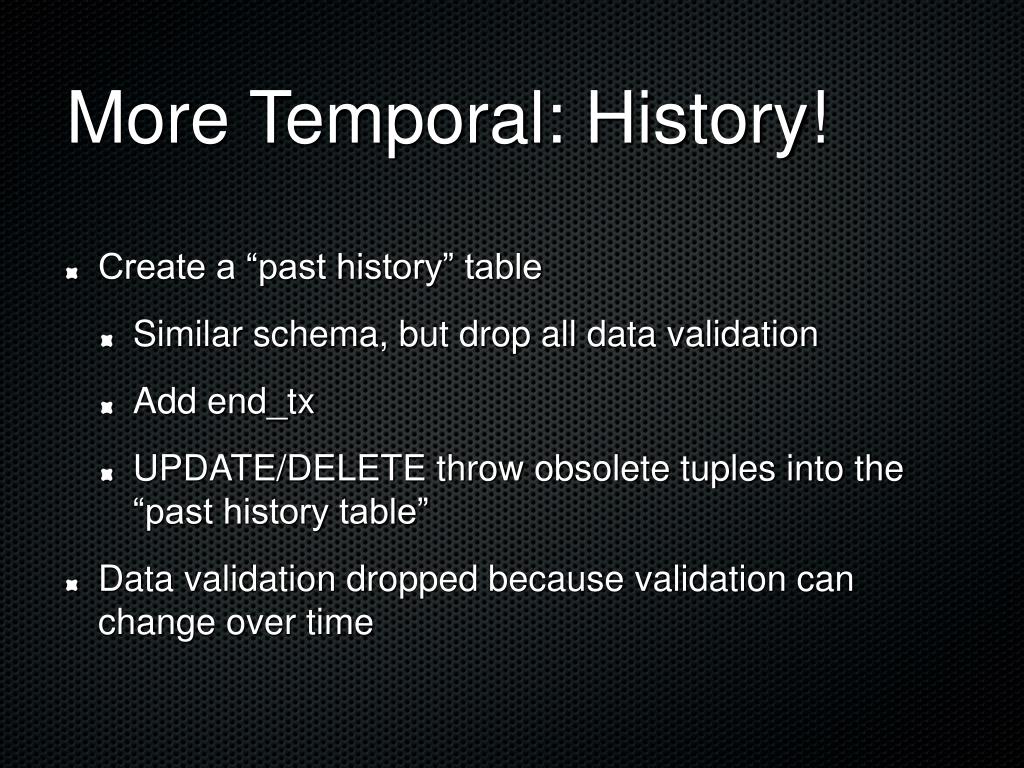 More Temporal: History!

Create a “past history” table

Similar schema, but drop all data validation

Add end_tx

UPDATE/DELETE throw obsolete tuples into the “past history table”

Data validation dropped because validation can change over time